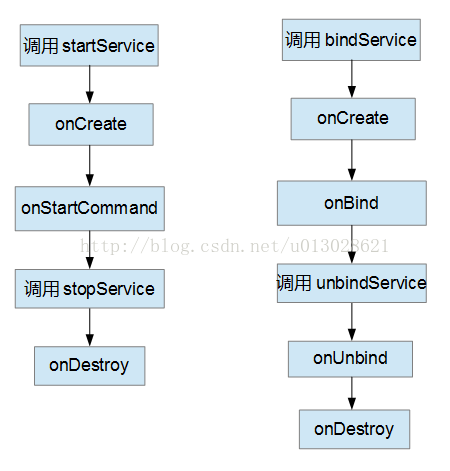 调用 startService

onCreate

onStartCommand

调用 stopService

onDestroy

调用 bindService

onCreate

onBind

调用 unbindService

onUnbind

onDestroy

http://blog.csdn.net/u013023621